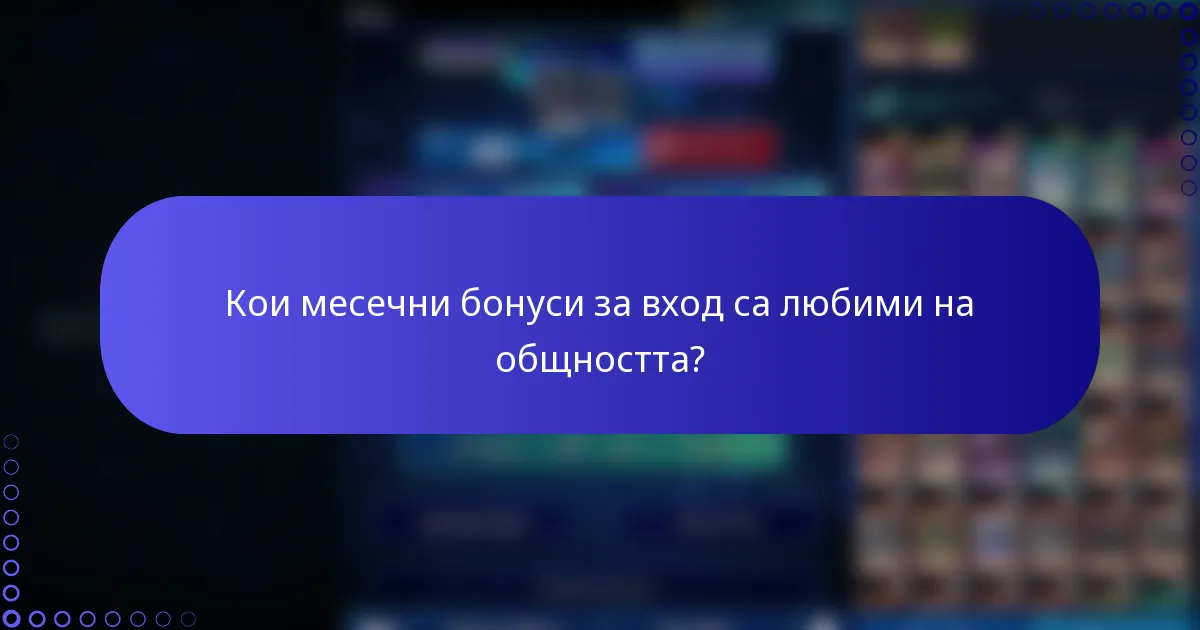 Кои месечни бонуси за вход са любими на общността?